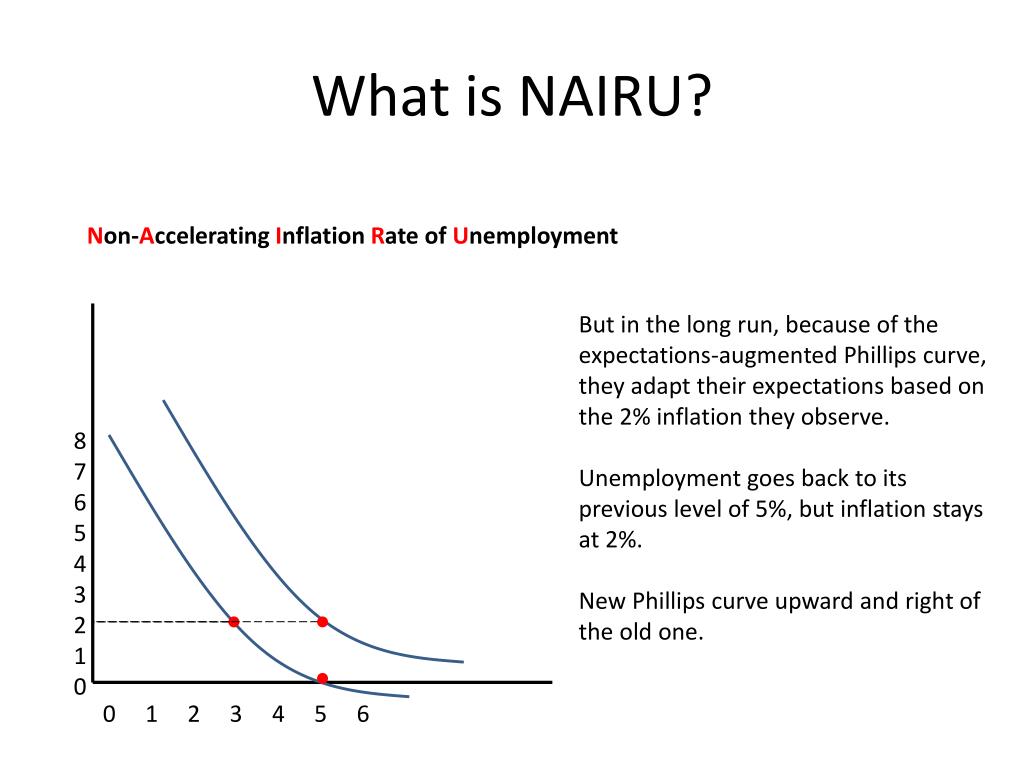 What is NAIRU?

Non-Accelerating Inflation Rate of Unemployment

8
7
6
5
4
3
2
1
0

0 1 2 3 4 5 6

But in the long run, because of the expectations-augmented Phillips curve, they adapt their expectations based on the 2% inflation they observe.

Unemployment goes back to its previous level of 5%, but inflation stays at 2%.

New Phillips curve upward and right of the old one.